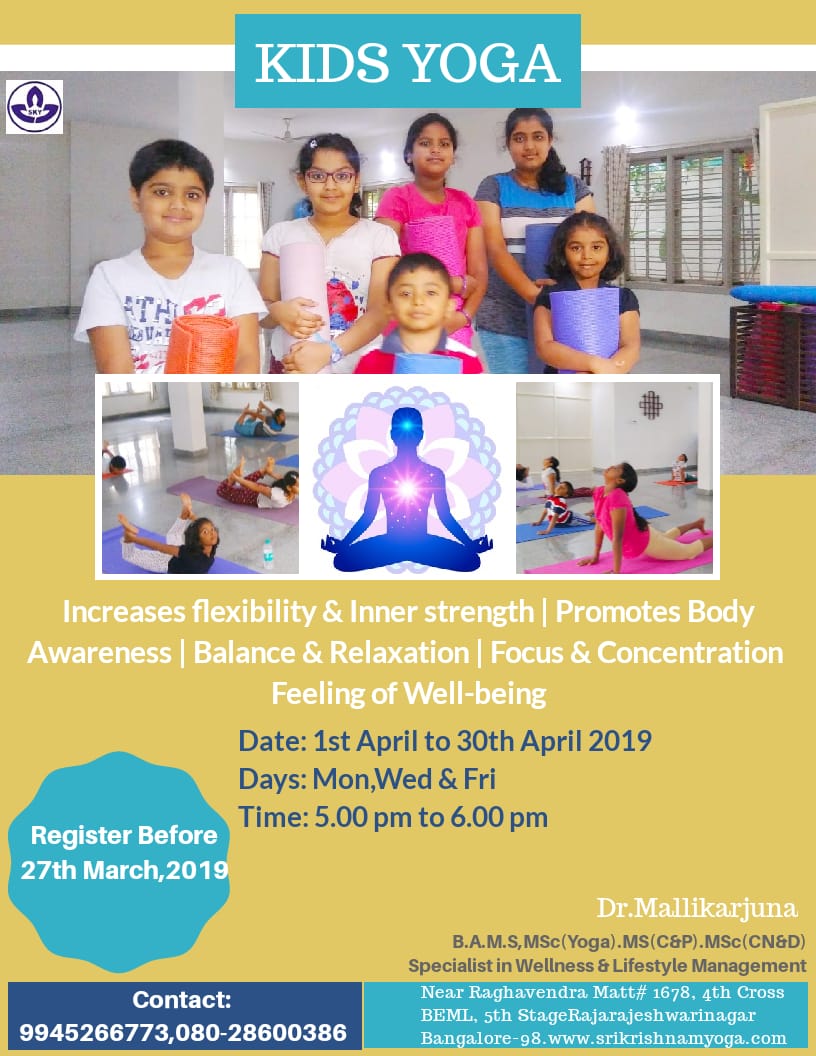 KIDS YOGA

SKY

Increases flexibility & Inner strength | Promotes Body Awareness | Balance & Relaxation | Focus & Concentration Feeling of Well-being

Date: 1st April to 30th April 2019
Days: Mon,Wed & Fri
Time: 5.00 pm to 6.00 pm

Register Before 27th March,2019

Dr.Mallikarjuna
B.A.M.S,MSc(Yoga).MS(C&P).MSc(CN&D)
Specialist in Wellness & Lifestyle Management

Contact:
9945266773,080-28600386

Near Raghavendra Matt# 1678, 4th Cross BEML, 5th StageRajarajeshwarinagar Bangalore-98.www.srikrishnamyoga.com